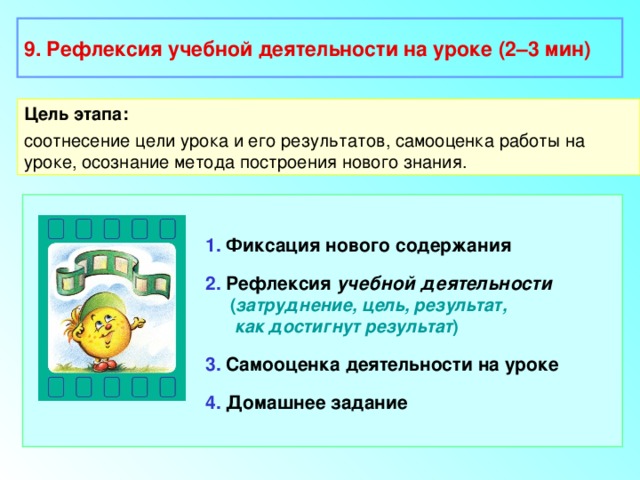 9. Рефлексия учебной деятельности на уроке (2–3 мин)

Цель этапа:

соотнесение цели урока и его результатов, самооценка работы на уроке, осознание метода построения нового знания.

1. Фиксация нового содержания

2. Рефлексия учебной деятельности (затруднение, цель, результат, как достигнут результат)

3. Самооценка деятельности на уроке

4. Домашнее задание